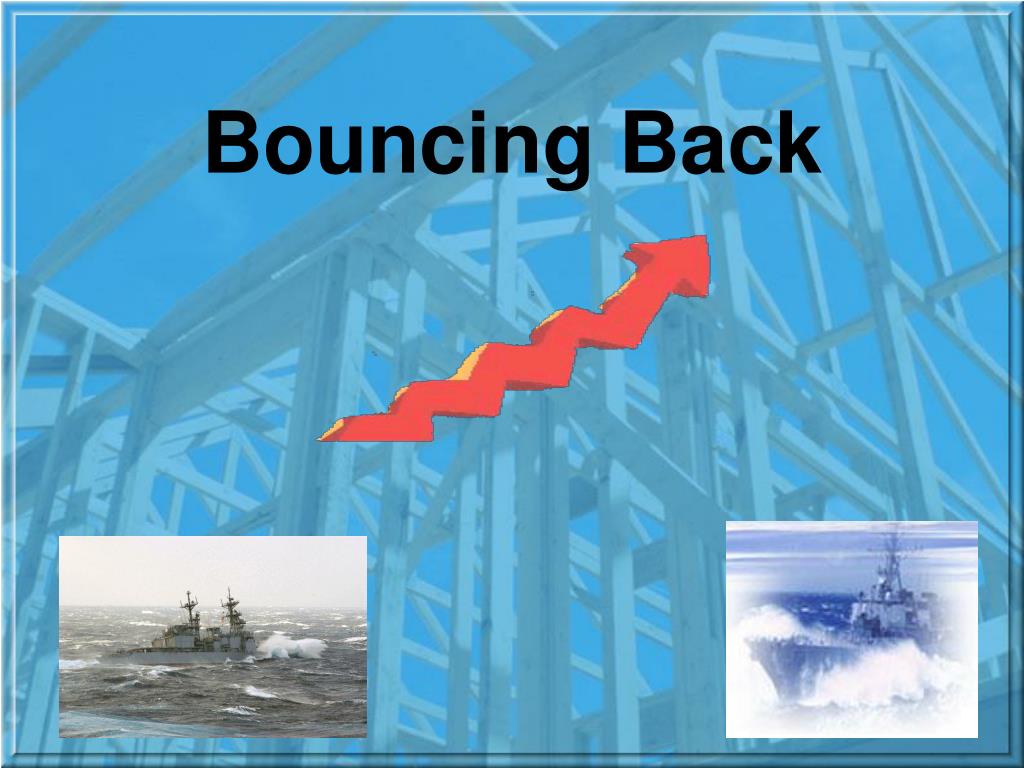 Bouncing Back